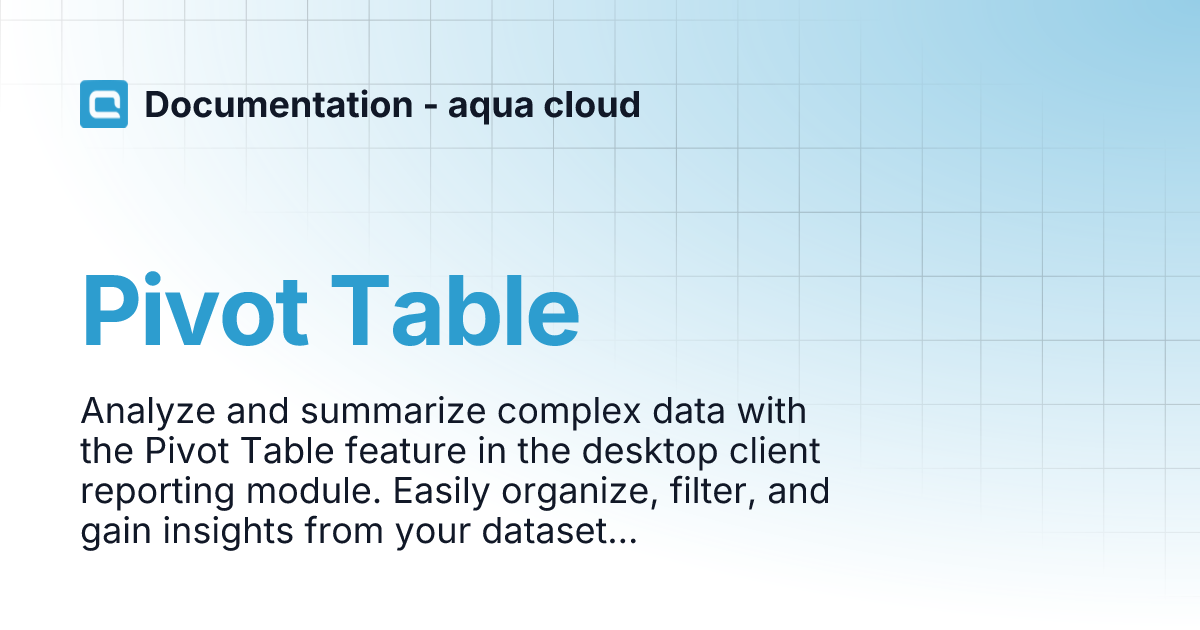 Documentation - aqua cloud

Pivot Table

Analyze and summarize complex data with the Pivot Table feature in the desktop client reporting module. Easily organize, filter, and gain insights from your dataset...